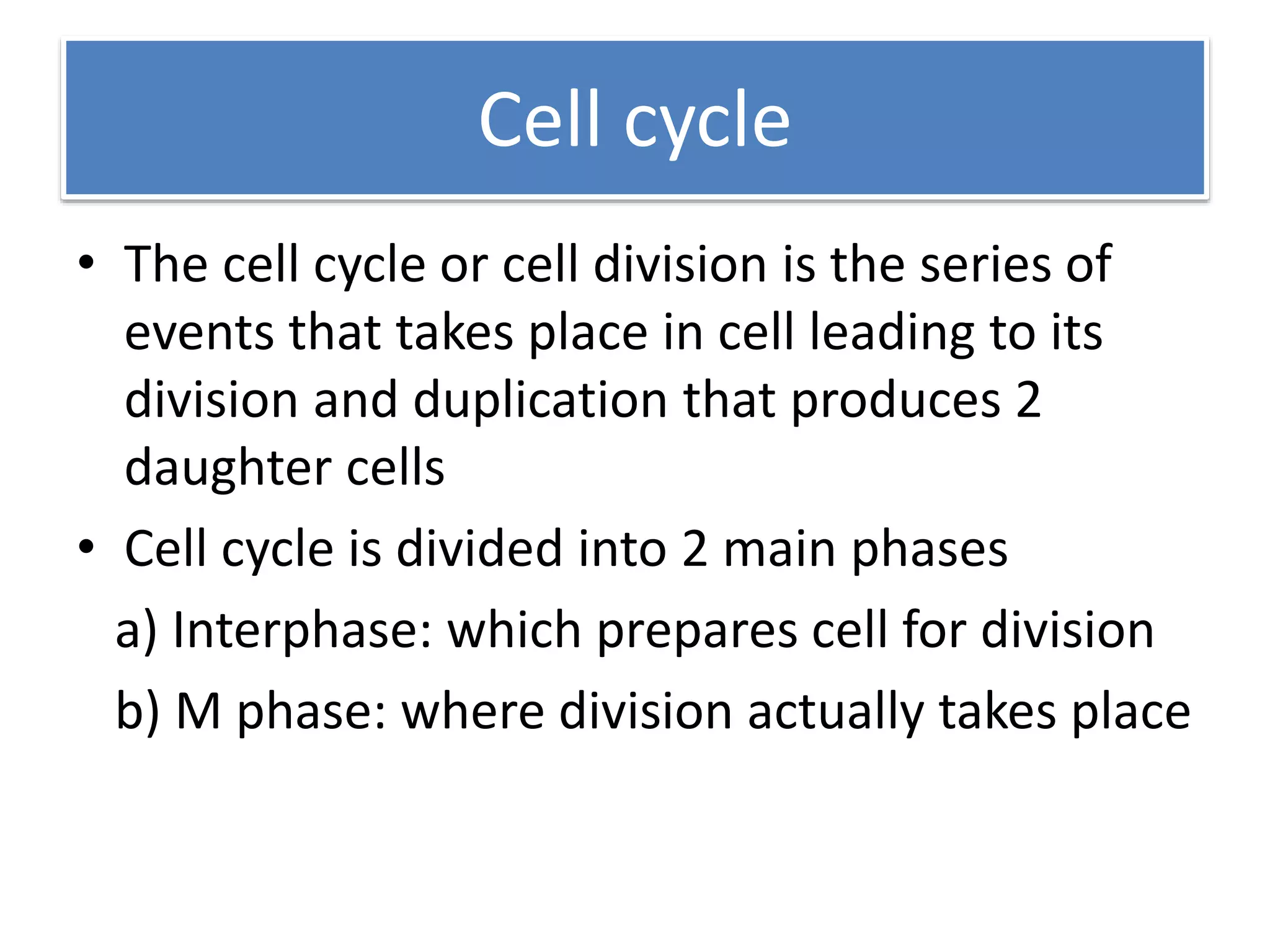 Cell cycle

• The cell cycle or cell division is the series of events that takes place in cell leading to its division and duplication that produces 2 daughter cells

• Cell cycle is divided into 2 main phases

a) Interphase: which prepares cell for division

b) M phase: where division actually takes place